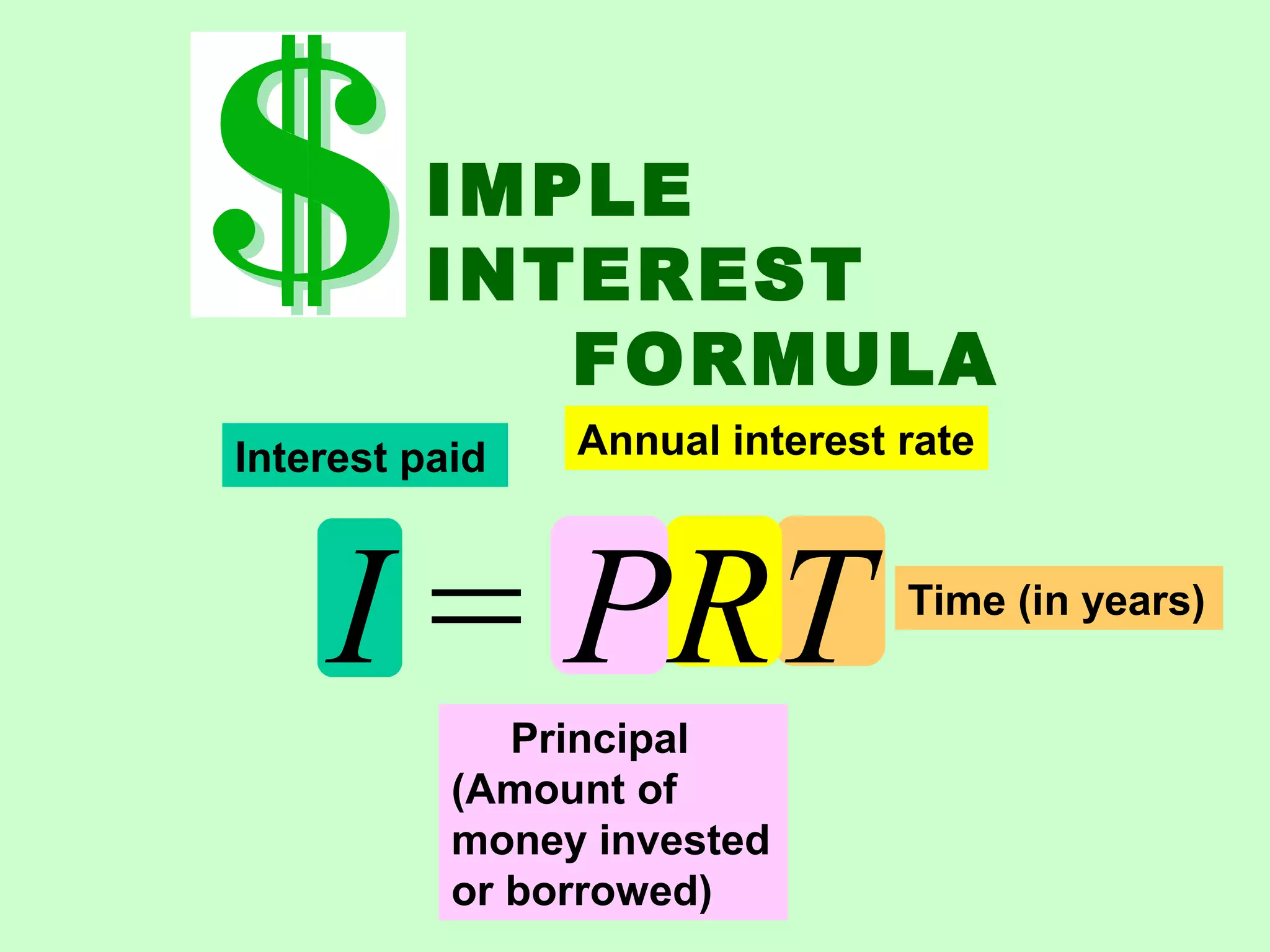 $IMPLE
INTEREST
FORMULA

Interest paid

Annual interest rate

$I = PRT$

Time (in years)

Principal (Amount of money invested or borrowed)